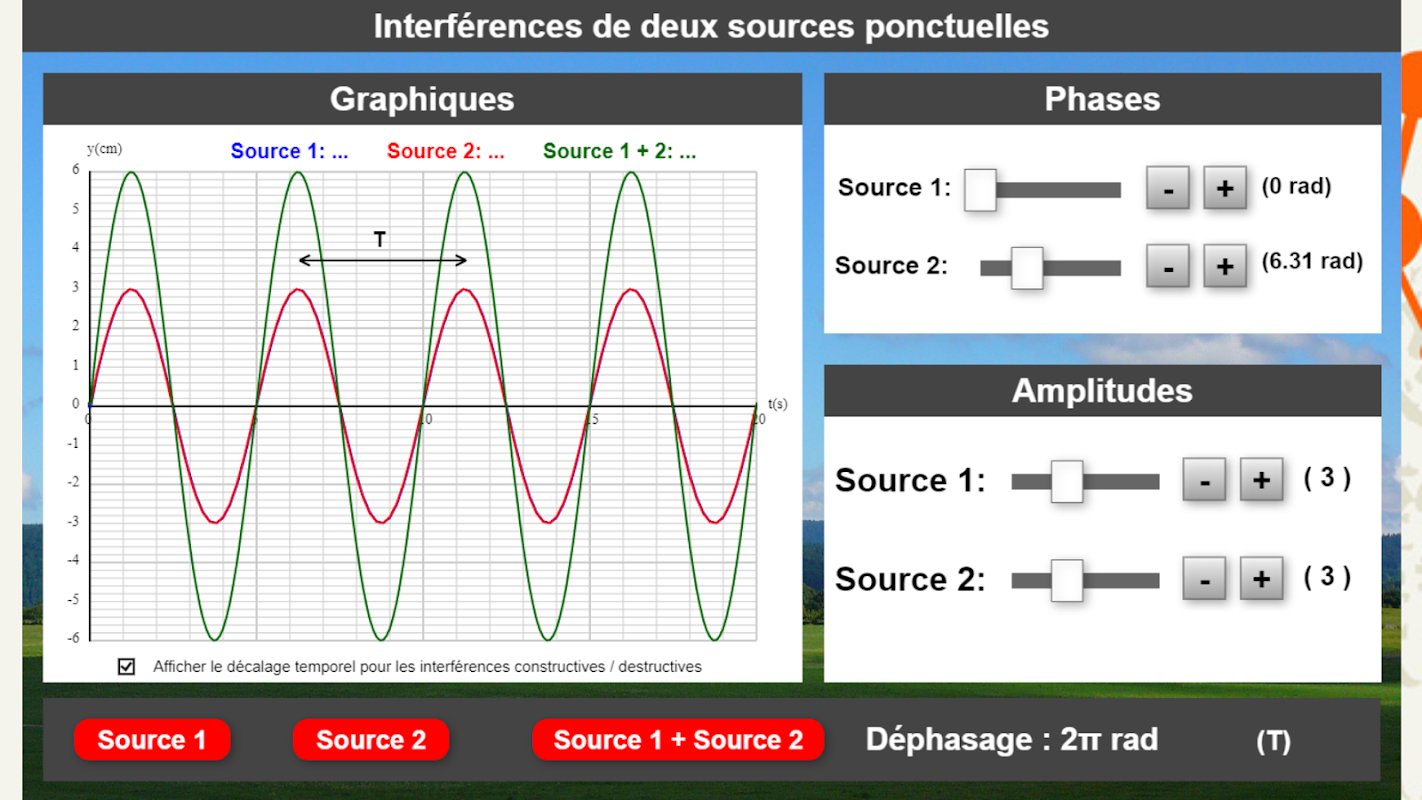 Interférences de deux sources ponctuelles

Graphiques

y(cm)

Source 1: ... Source 2: ... Source 1 + 2: ...

6
5
4
3
2
1
0
-1
-2
-3
-4
-5
-6

T

0 10 15 20 t(s)

☑ Afficher le décalage temporel pour les interférences constructives / destructives

Phases

Source 1: - + (0 rad)

Source 2: - + (6.31 rad)

Amplitudes

Source 1: - + ( 3 )

Source 2: - + ( 3 )

Source 1 Source 2 Source 1 + Source 2 Déphasage : 2π rad (T)